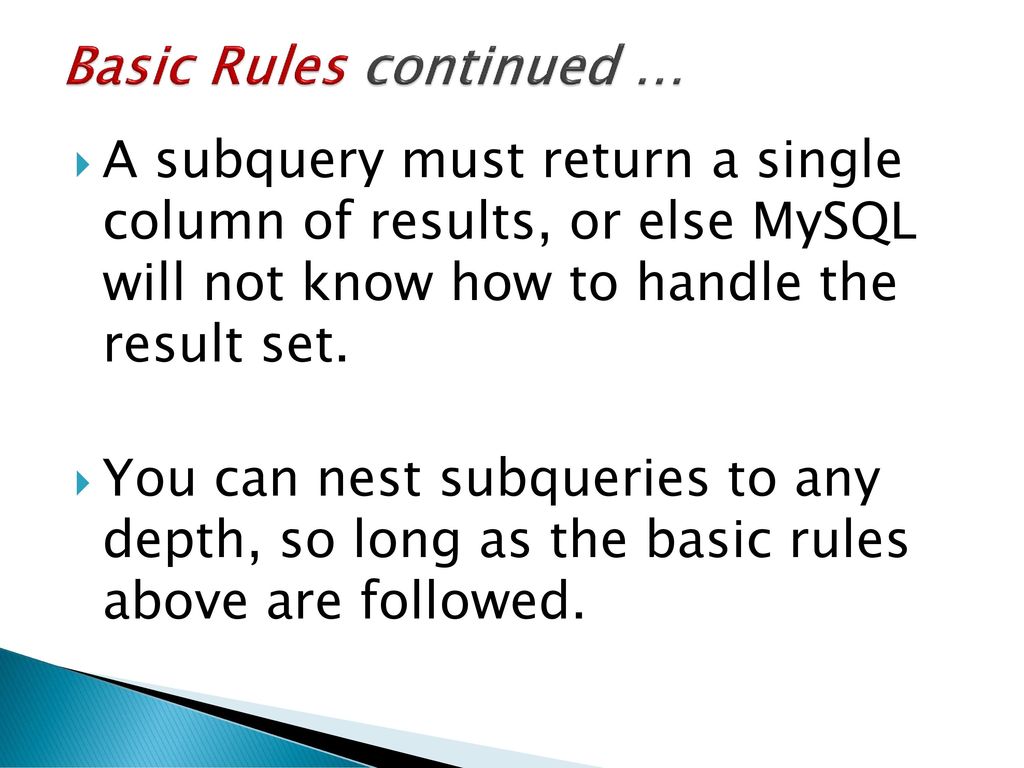 Basic Rules continued …

A subquery must return a single column of results, or else MySQL will not know how to handle the result set.

You can nest subqueries to any depth, so long as the basic rules above are followed.